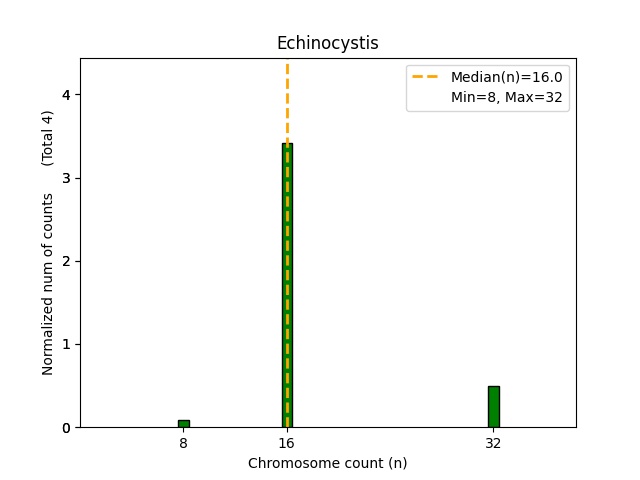 Echinocystis

Median(n)=16.0
Min=8, Max=32

Normalized num of counts (Total 4)

4
3
2
1
0

8
16
32

Chromosome count (n)